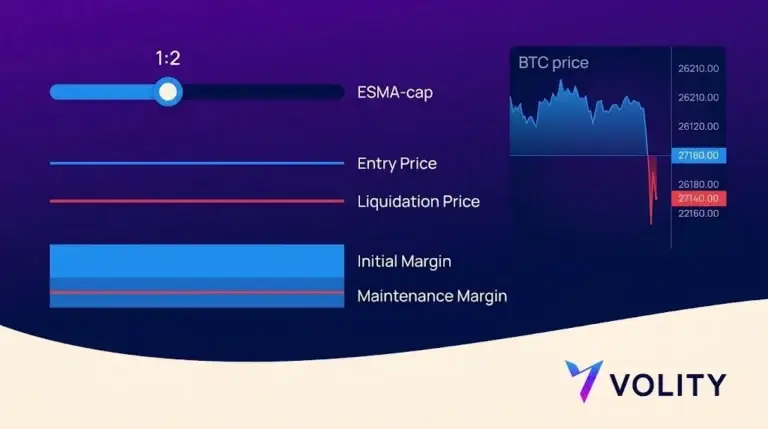 1:2

ESMA-cap

Entry Price

Liquidation Price

Initial Margin

Maintenance Margin

BTC price

26210.00
26210.00
26120.00
27180.00
26180.00
27140.00
22160.00

VOLITY